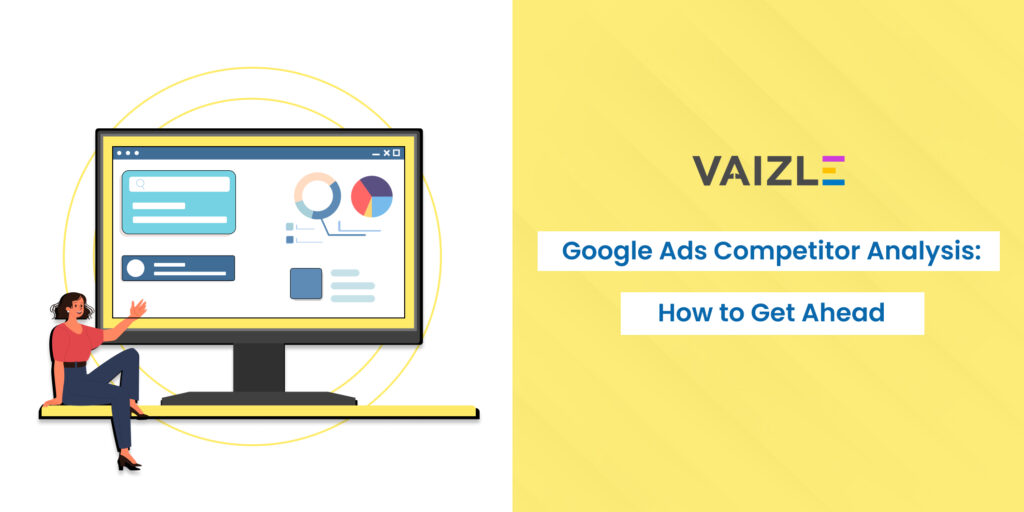 VAIZLE

Google Ads Competitor Analysis:

How to Get Ahead